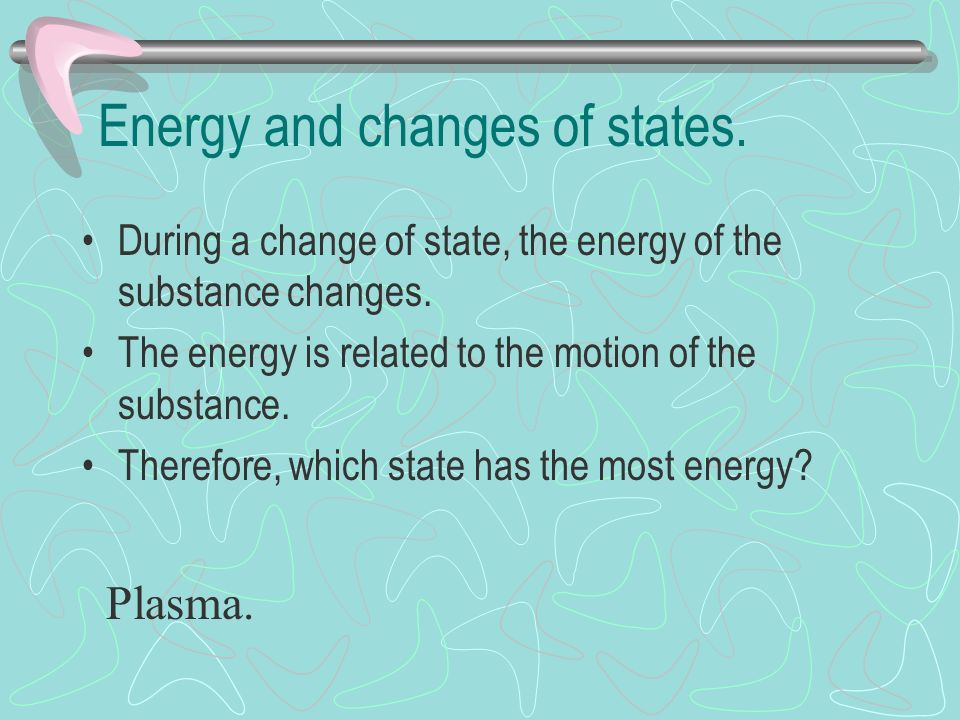 Energy and changes of states.

• During a change of state, the energy of the substance changes.
• The energy is related to the motion of the substance.
• Therefore, which state has the most energy?

Plasma.